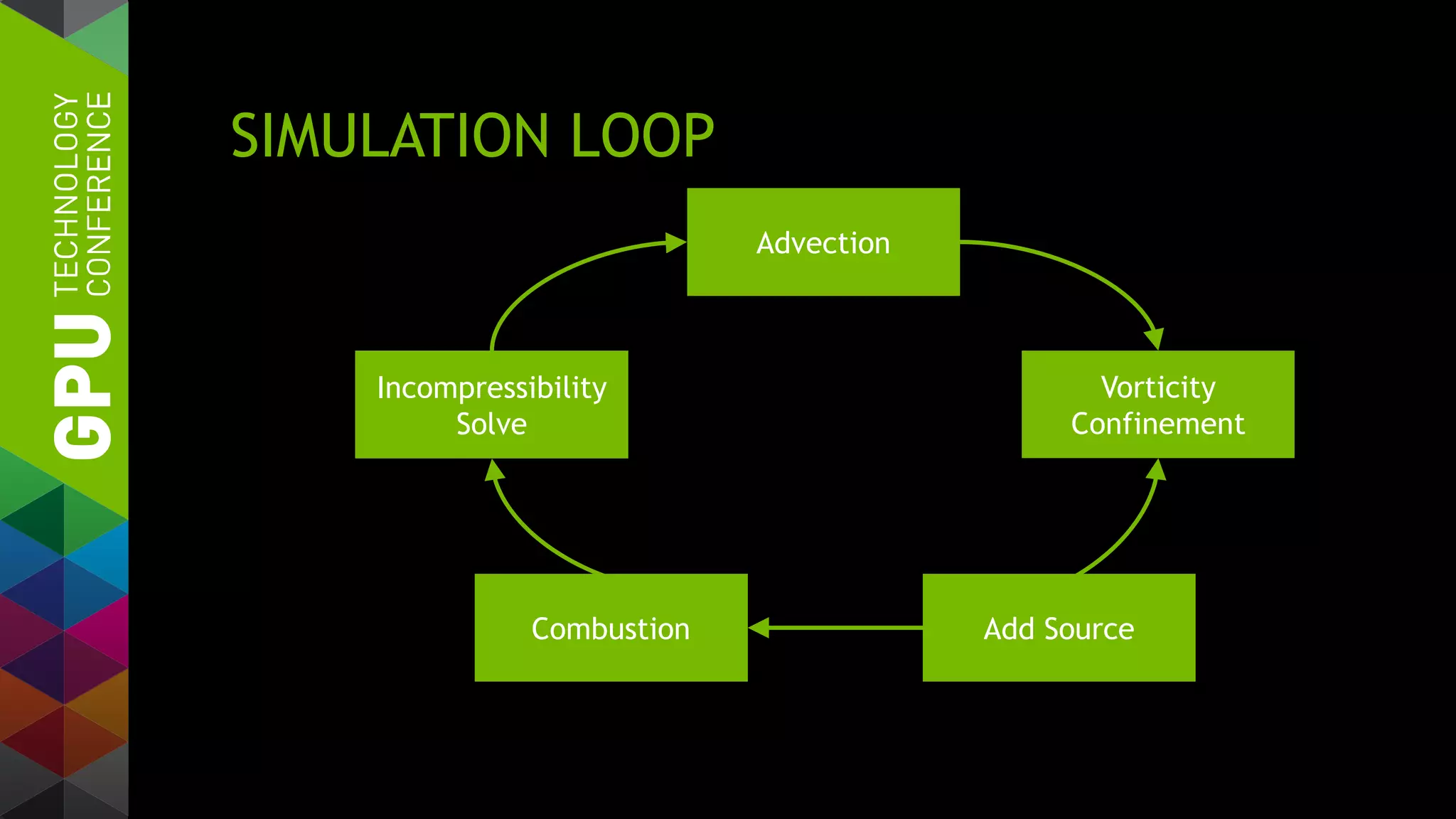 GPU TECHNOLOGY CONFERENCE

SIMULATION LOOP

Advection

Vorticity Confinement

Add Source

Combustion

Incompressibility Solve